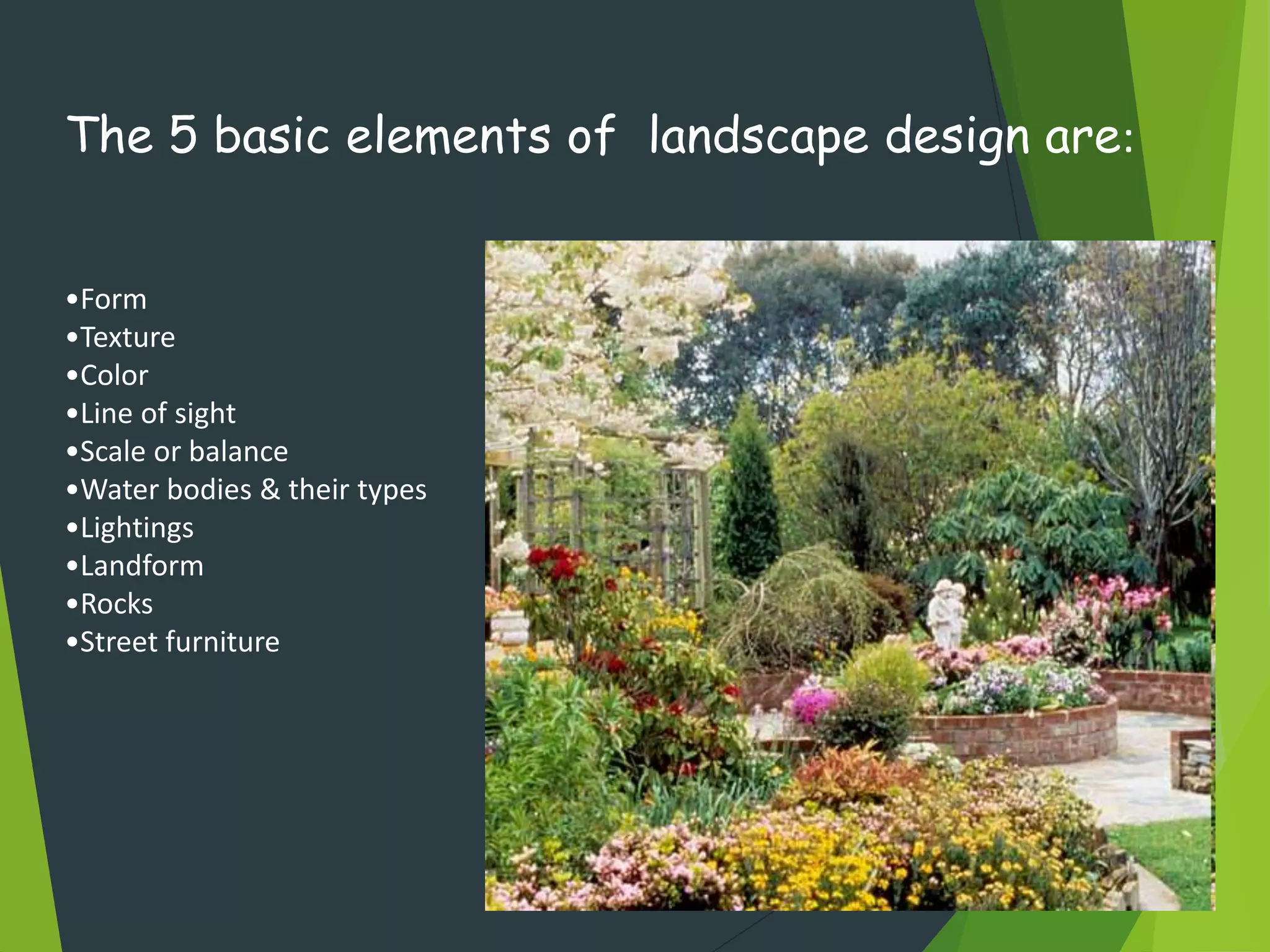 The 5 basic elements of  landscape design are:

•Form
•Texture
•Color
•Line of sight
•Scale or balance
•Water bodies & their types
•Lightings
•Landform
•Rocks
•Street furniture